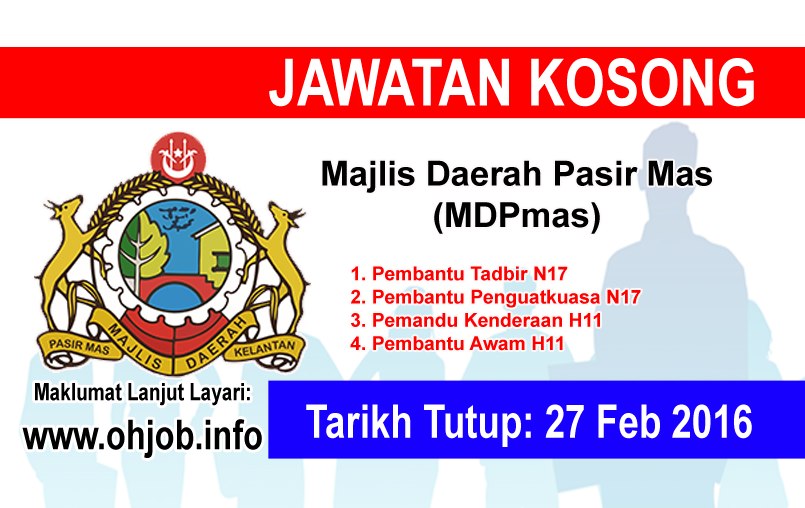 JAWATAN KOSONG

PASIR MAS MAJLIS DAERAH KELANTAN

Majlis Daerah Pasir Mas
(MDPmas)

1. Pembantu Tadbir N17
2. Pembantu Penguatkuasa N17
3. Pemandu Kenderaan H11
4. Pembantu Awam H11

Maklumat Lanjut Layari:
www.ohjob.info

Tarikh Tutup: 27 Feb 2016